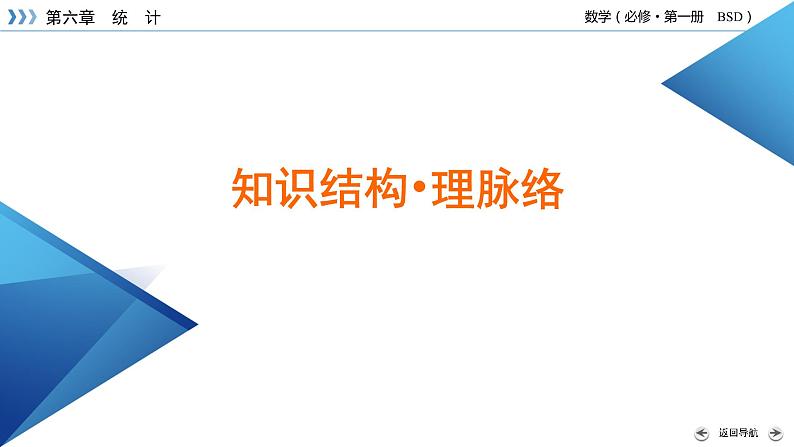 第六章　统　计

数学（必修·第一册　BSD）

知识结构·理脉络

返回导航